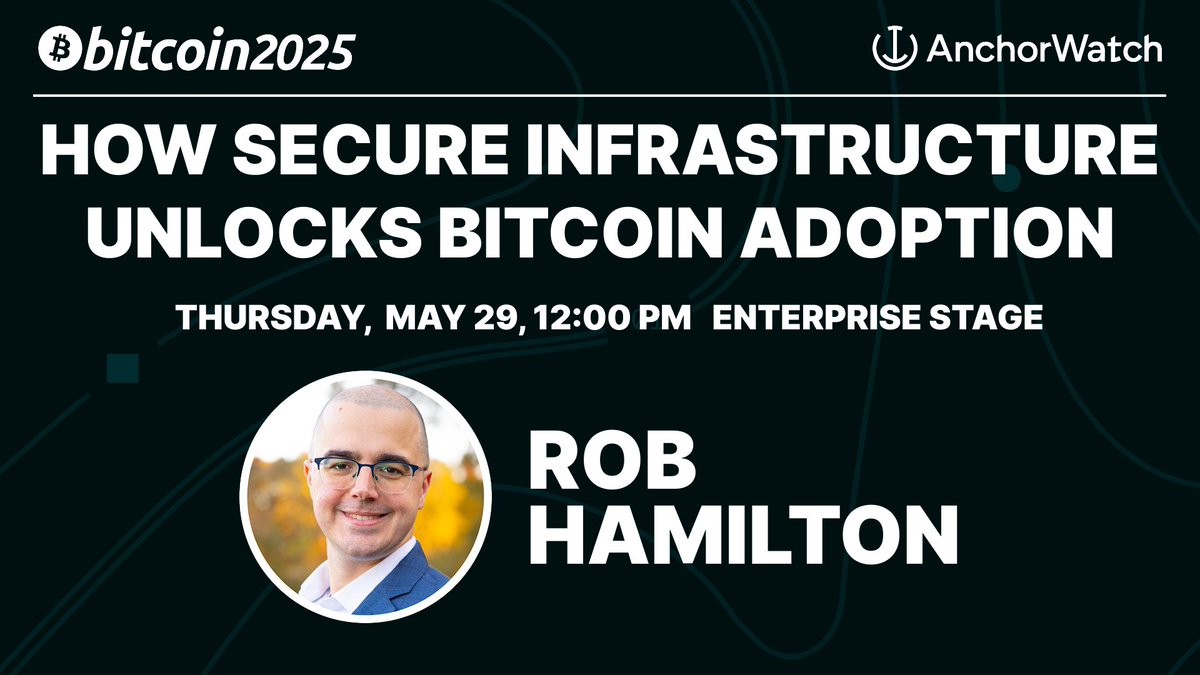 bitcoin2025

AnchorWatch

HOW SECURE INFRASTRUCTURE UNLOCKS BITCOIN ADOPTION

THURSDAY, MAY 29, 12:00 PM ENTERPRISE STAGE

ROB HAMILTON